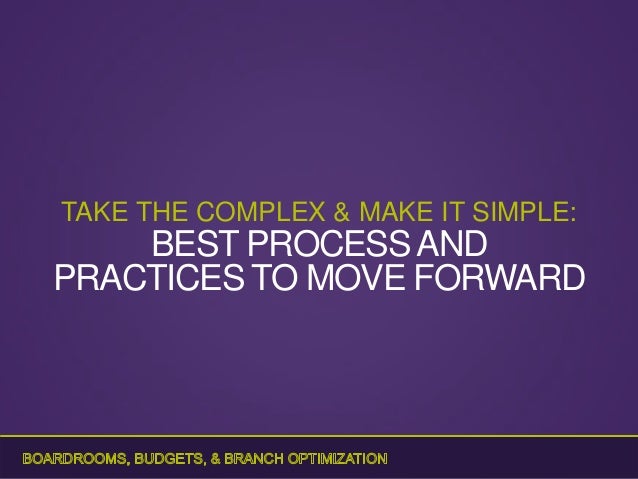 TAKE THE COMPLEX & MAKE IT SIMPLE:
BEST PROCESS AND PRACTICES TO MOVE FORWARD

BOARDROOMS, BUDGETS, & BRANCH OPTIMIZATION